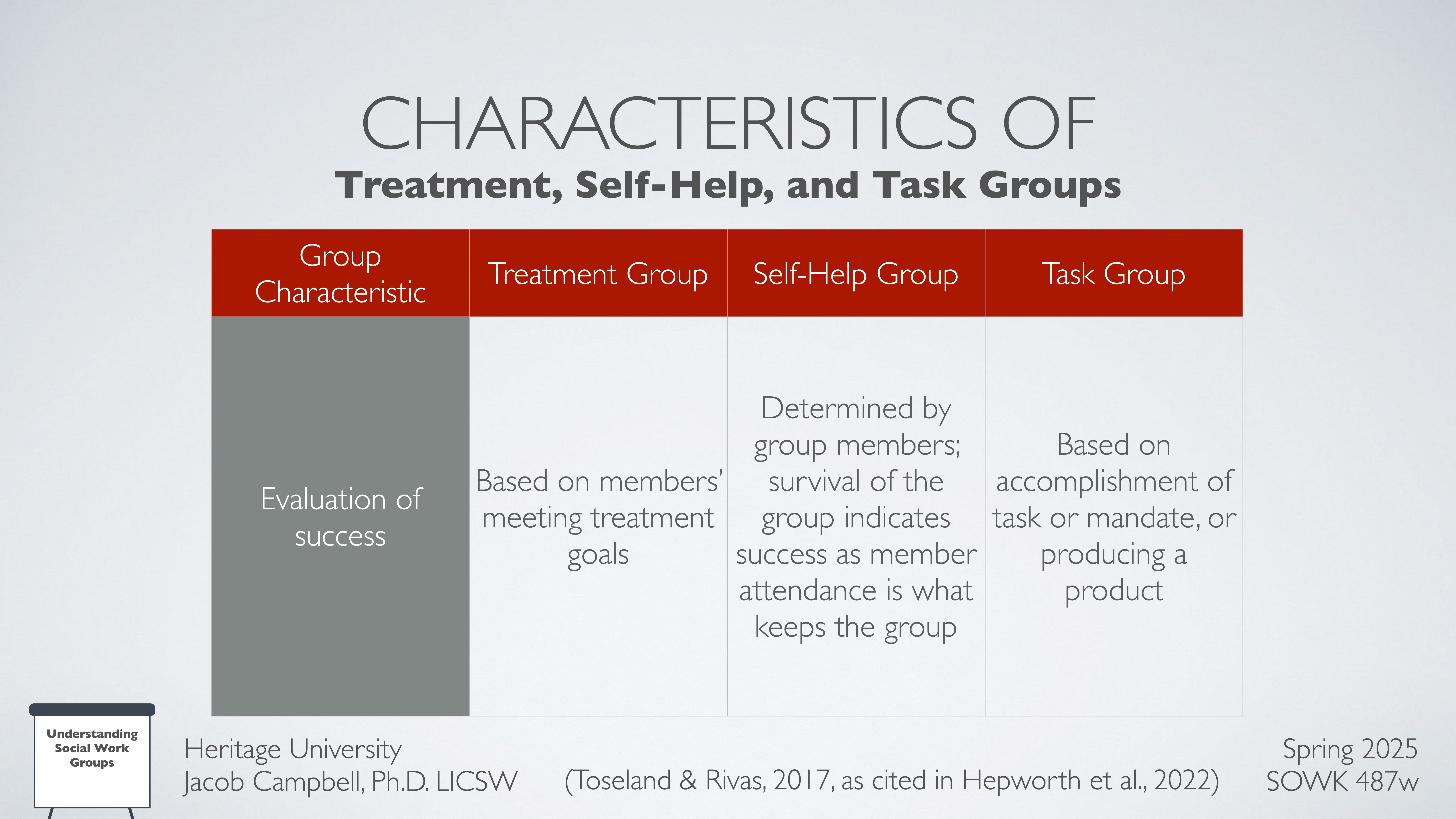 CHARACTERISTICS OF
Treatment, Self-Help, and Task Groups

| Group Characteristic | Treatment Group | Self-Help Group | Task Group |
|---|---|---|---|
| Evaluation of success | Based on members' meeting treatment goals | Determined by group members; survival of the group indicates success as member attendance is what keeps the group | Based on accomplishment of task or mandate, or producing a product |

Understanding Social Work Groups

Heritage University
Jacob Campbell, Ph.D. LICSW

(Toseland & Rivas, 2017, as cited in Hepworth et al., 2022)

Spring 2025
SOWK 487w